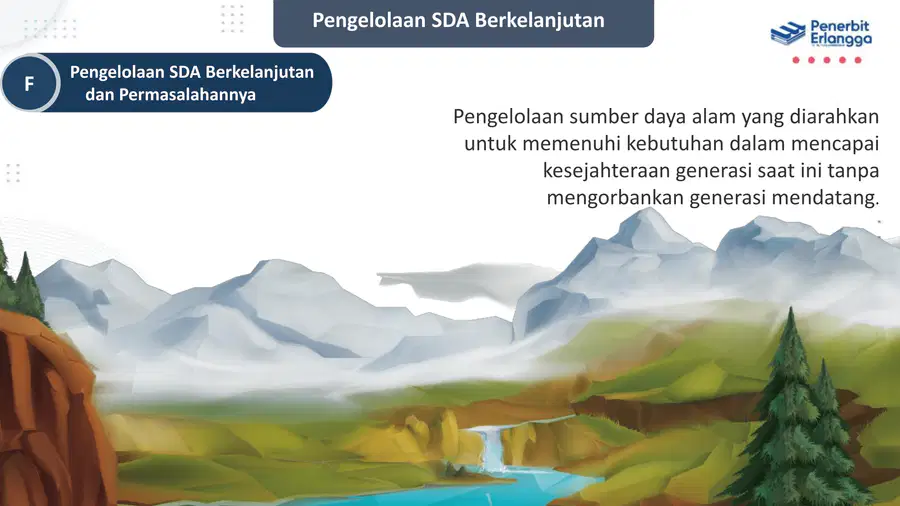 Pengelolaan SDA Berkelanjutan

Penerbit Erlangga

F

Pengelolaan SDA Berkelanjutan dan Permasalahannya

Pengelolaan sumber daya alam yang diarahkan untuk memenuhi kebutuhan dalam mencapai kesejahteraan generasi saat ini tanpa mengorbankan generasi mendatang.